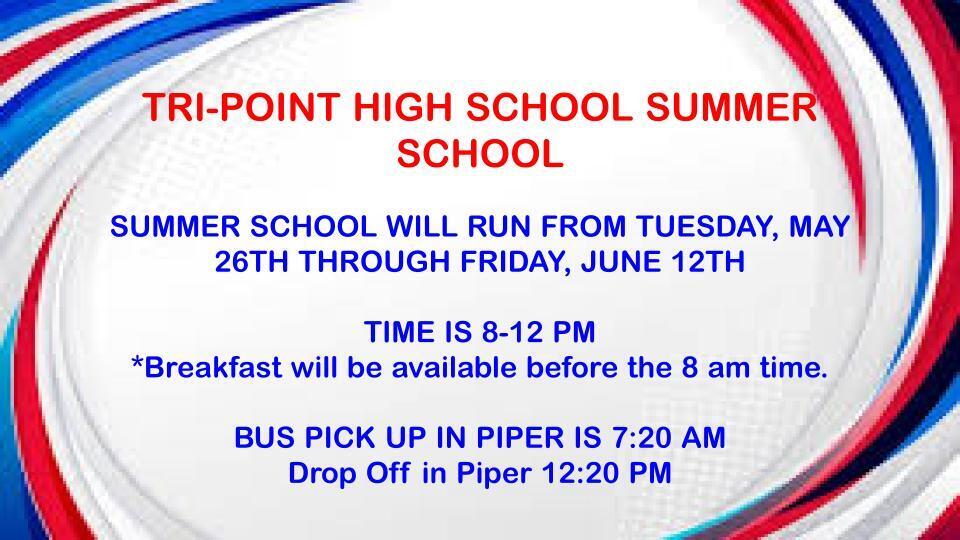 TRI-POINT HIGH SCHOOL SUMMER SCHOOL

SUMMER SCHOOL WILL RUN FROM TUESDAY, MAY 26TH THROUGH FRIDAY, JUNE 12TH

TIME IS 8-12 PM
*Breakfast will be available before the 8 am time.

BUS PICK UP IN PIPER IS 7:20 AM
Drop Off in Piper 12:20 PM